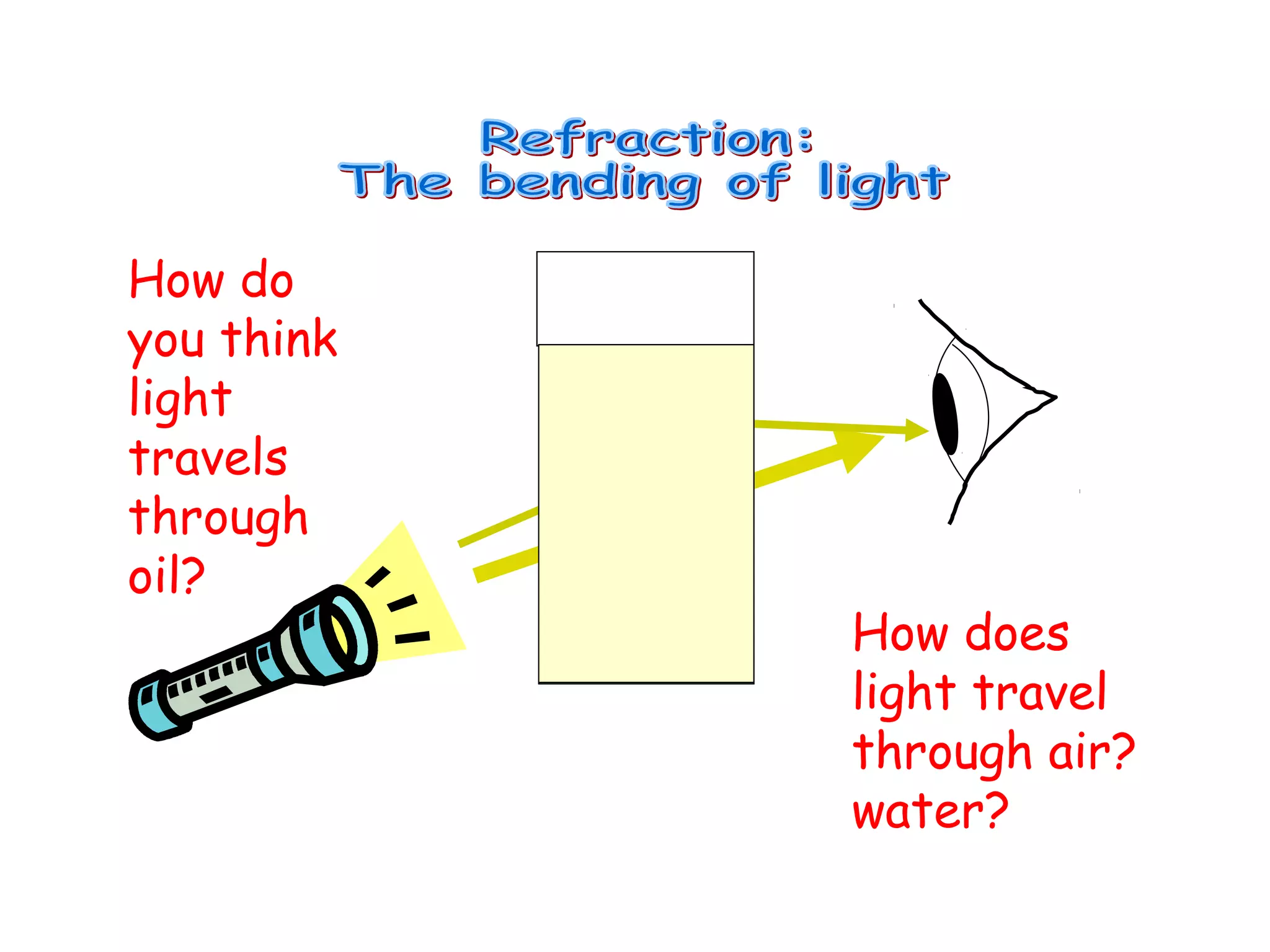 Refraction:
The bending of light

How do you think light travels through oil?

How does light travel through air? water?